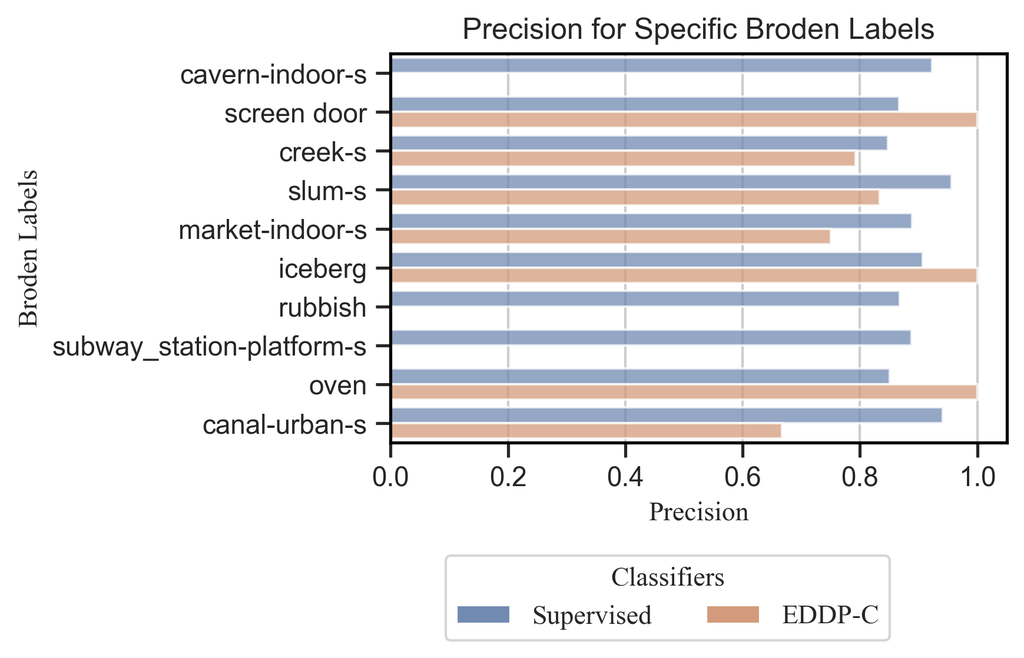 Precision for Specific Broden Labels

Broden Labels

cavern-indoor-s
screen door
creek-s
slum-s
market-indoor-s
iceberg
rubbish
subway_station-platform-s
oven
canal-urban-s

0.0 0.2 0.4 0.6 0.8 1.0

Precision

Classifiers
Supervised EDDP-C